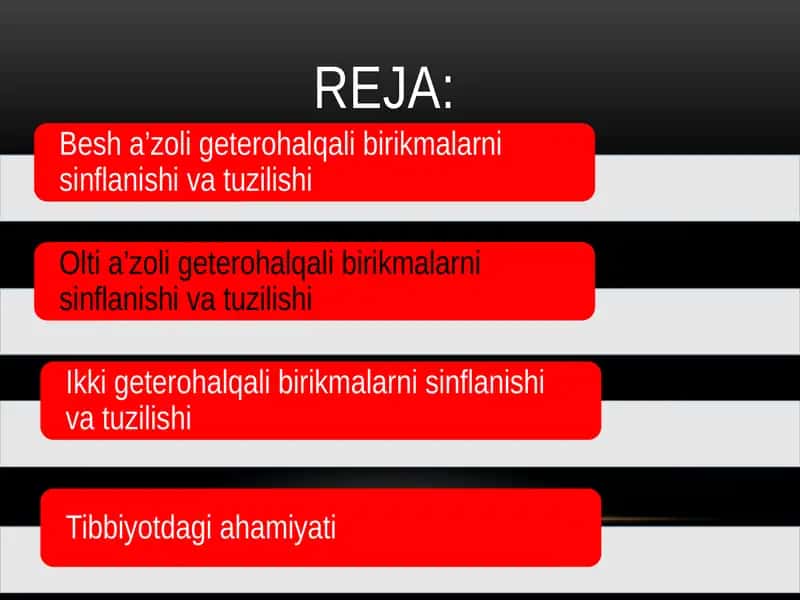 REJA:

Besh a’zoli geterohalqali birikmalarni sinflanishi va tuzilishi

Olti a’zoli geterohalqali birikmalarni sinflanishi va tuzilishi

Ikki geterohalqali birikmalarni sinflanishi va tuzilishi

Tibbiyotdagi ahamiyati